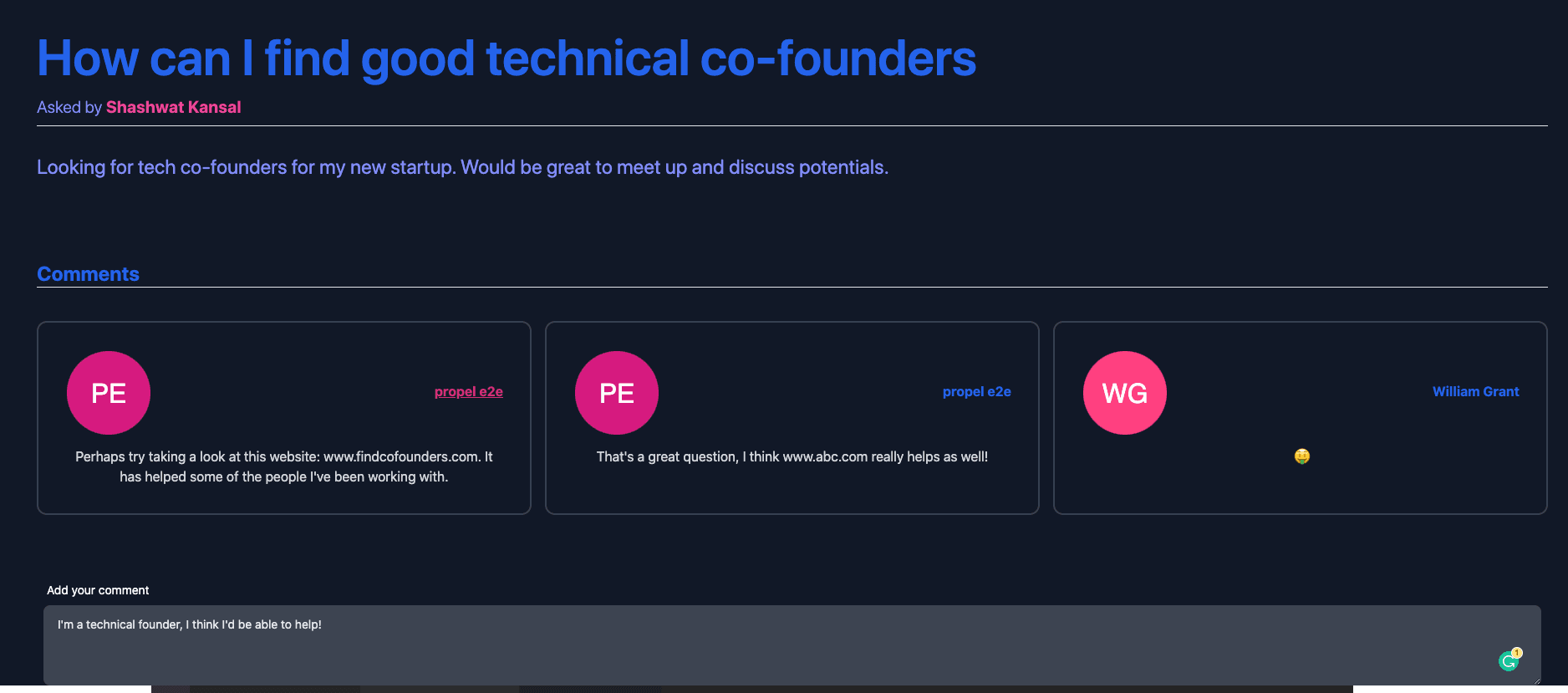 How can I find good technical co-founders

Asked by Shashwat Kansal

Looking for tech co-founders for my new startup. Would be great to meet up and discuss potentials.

Comments

PE
propel e2e
Perhaps try taking a look at this website: www.findcofounders.com. It has helped some of the people I've been working with.

PE
propel e2e
That's a great question, I think www.abc.com really helps as well!

WG
William Grant
🤑

Add your comment

I'm a technical founder, I think I'd be able to help!

1